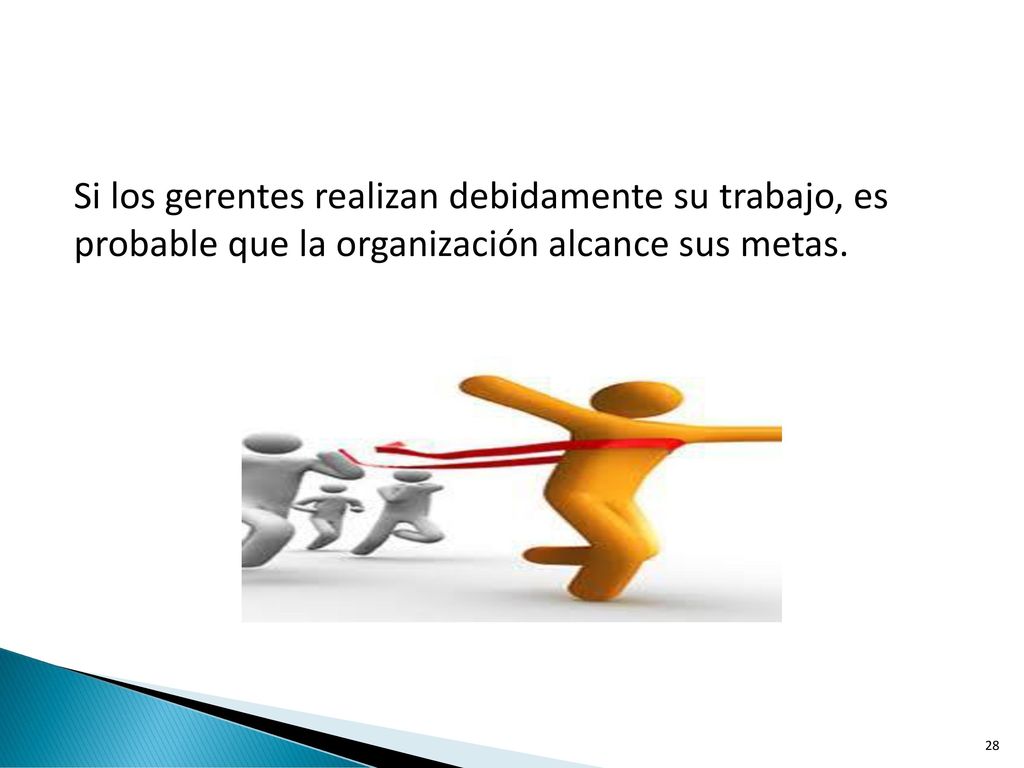 Si los gerentes realizan debidamente su trabajo, es probable que la organización alcance sus metas.

28